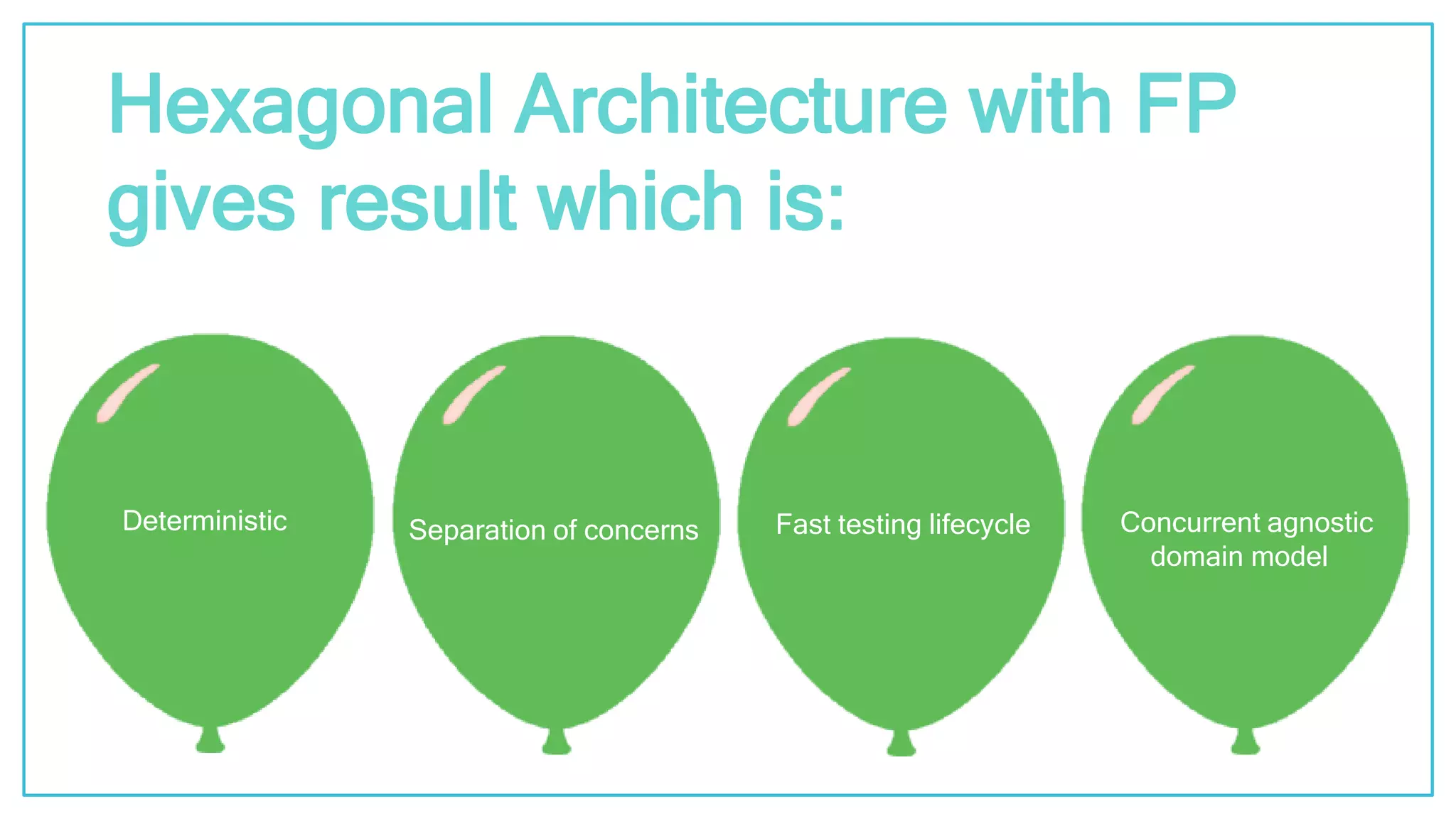 Hexagonal Architecture with FP gives result which is:

Deterministic

Separation of concerns

Fast testing lifecycle

Concurrent agnostic domain model